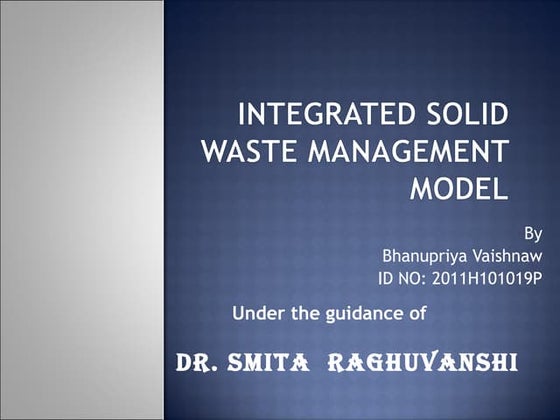 INTEGRATED SOLID WASTE MANAGEMENT MODEL

By
Bhanupriya Vaishnaw
ID NO: 2011H101019P

Under the guidance of

DR. SMITA RAGHUVANSHI